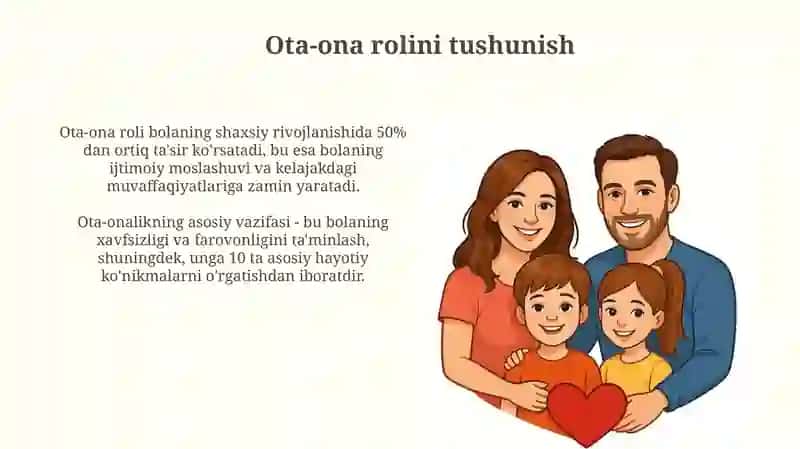 Ota-ona rolini tushunish

Ota-ona roli bolaning shaxsiy rivojlanishida 50% dan ortiq ta'sir ko'rsatadi, bu esa bolaning ijtimoiy moslashuvi va kelajakdagi muvaffaqiyatlariga zamin yaratadi.

Ota-onalikning asosiy vazifasi - bu bolaning xavfsizligi va farovonligini ta'minlash, shuningdek, unga 10 ta asosiy hayotiy ko'nikmalarni o'rgatishdan iboratdir.